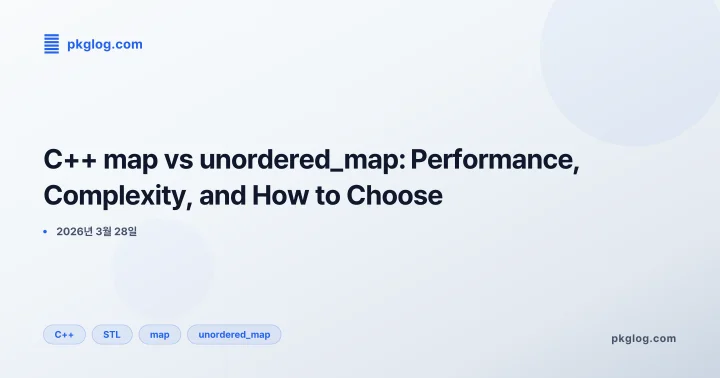 pkglog.com

C++ map vs unordered_map: Performance, Complexity, and How to Choose

• 2026년 3월 28일

C++ STL map unordered_map

pkglog.com